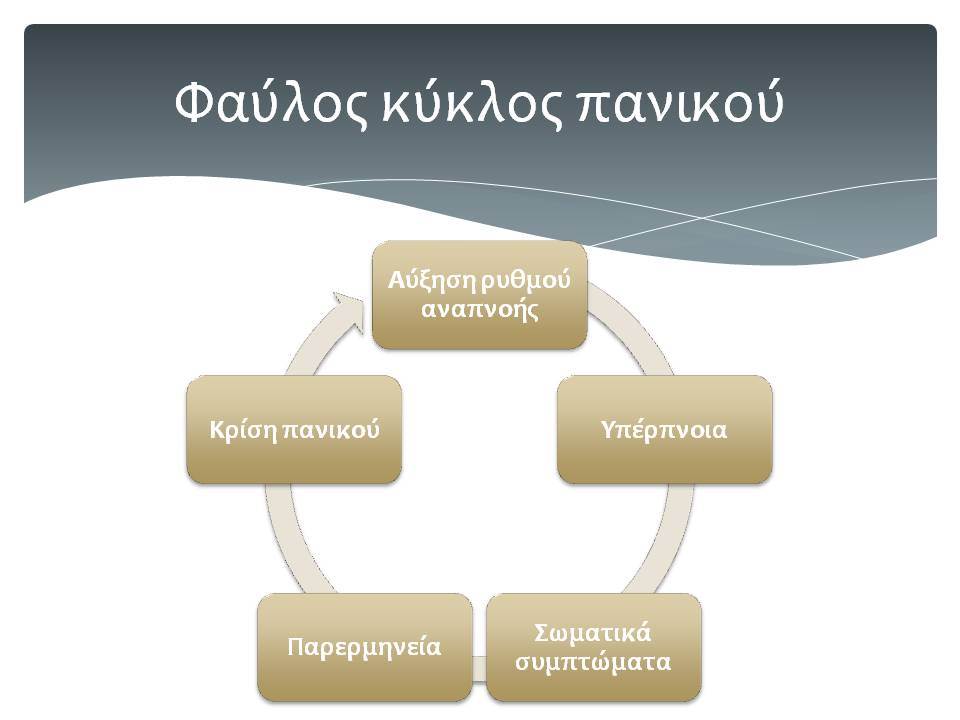 Φαύλος κύκλος πανικού

Αύξηση ρυθμού αναπνοής

Υπέρπνοια

Σωματικά συμπτώματα

Παρερμηνεία

Κρίση πανικού